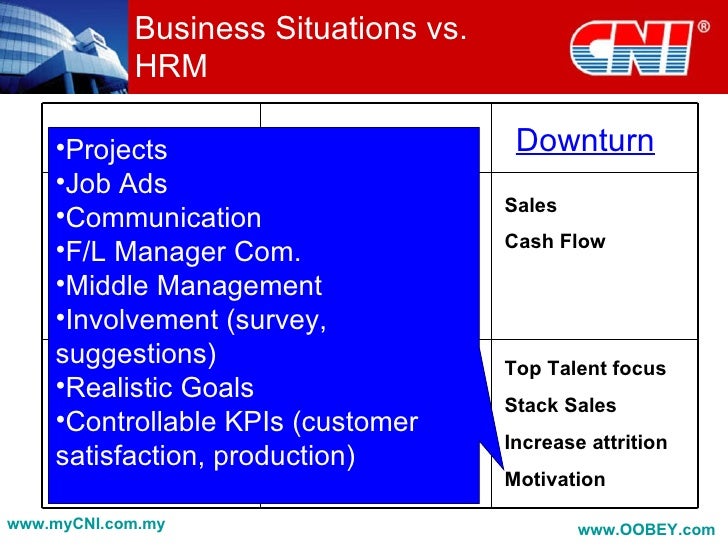 Business Situations vs. HRM

CNI®

•Projects
•Job Ads
•Communication
•F/L Manager Com.
•Middle Management
•Involvement (survey, suggestions)
•Realistic Goals
•Controllable KPIs (customer satisfaction, production)

Downturn

Sales
Cash Flow

Top Talent focus
Stack Sales
Increase attrition
Motivation

www.myCNI.com.my

www.OOBEY.com